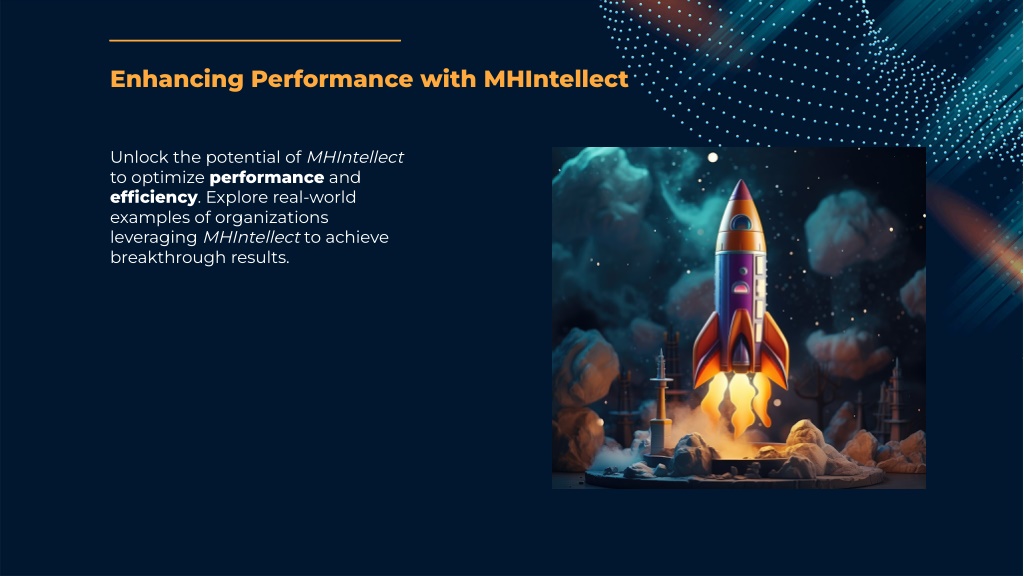 Enhancing Performance with MHIntellect

Unlock the potential of MHIntellect to optimize performance and efficiency. Explore real-world examples of organizations leveraging MHIntellect to achieve breakthrough results.